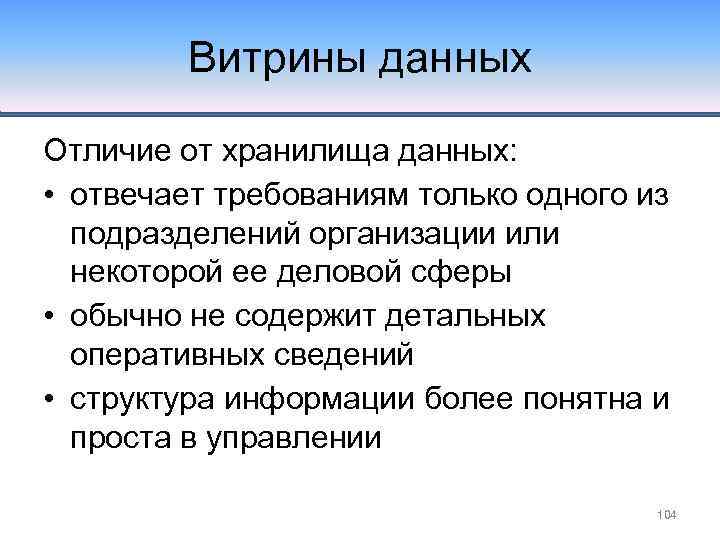 Витрины данных

Отличие от хранилища данных:

• отвечает требованиям только одного из подразделений организации или некоторой ее деловой сферы
• обычно не содержит детальных оперативных сведений
• структура информации более понятна и проста в управлении

104